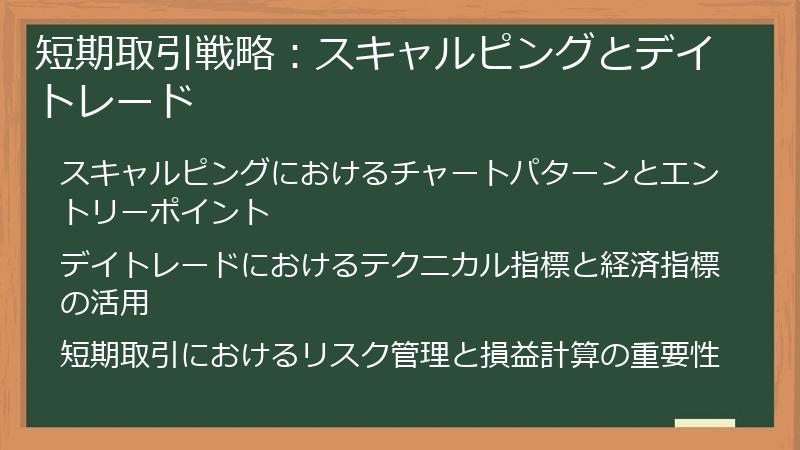 短期取引戦略：スキャルピングとデイトレード

スキャルピングにおけるチャートパターンとエントリーポイント

デイトレードにおけるテクニカル指標と経済指標の活用

短期取引におけるリスク管理と損益計算の重要性